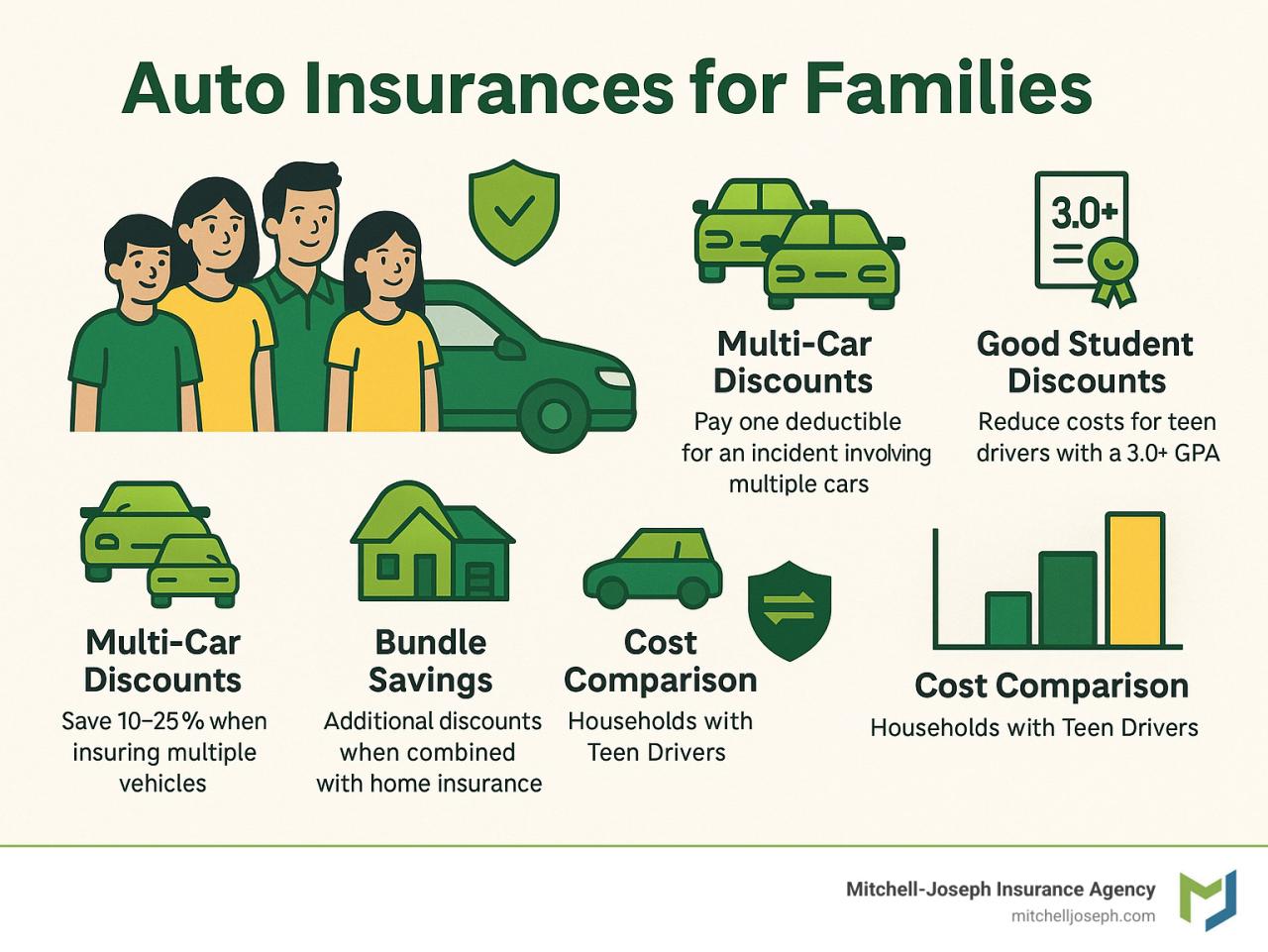 Auto Insurances for Families

3.0+

Multi-Car Discounts
Pay one deductible for an incident involving multiple cars

Good Student Discounts
Reduce costs for teen drivers with a 3.0+ GPA

Multi-Car Discounts
Save 10–25% when insuring multiple vehicles

Bundle Savings
Additional discounts when combined with home insurance

Cost Comparison
Households with Teen Drivers

Cost Comparison
Households with Teen Drivers

Mitchell-Joseph Insurance Agency
mitchelljoseph.com